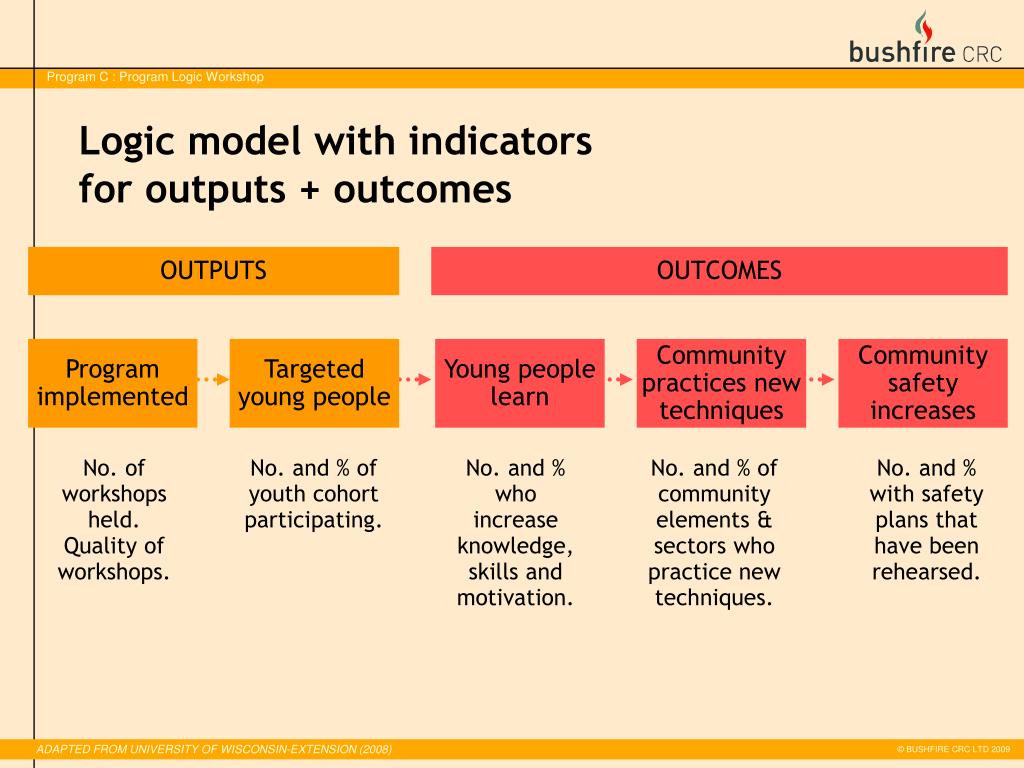 bushfire CRC

Program C : Program Logic Workshop

Logic model with indicators for outputs + outcomes

OUTPUTS

OUTCOMES

Program implemented

Targeted young people

Young people learn

Community practices new techniques

Community safety increases

No. of workshops held. Quality of workshops.

No. and % of youth cohort participating.

No. and % who increase knowledge, skills and motivation.

No. and % of community elements & sectors who practice new techniques.

No. and % with safety plans that have been rehearsed.

ADAPTED FROM UNIVERSITY OF WISCONSIN-EXTENSION (2008)

© BUSHFIRE CRC LTD 2009